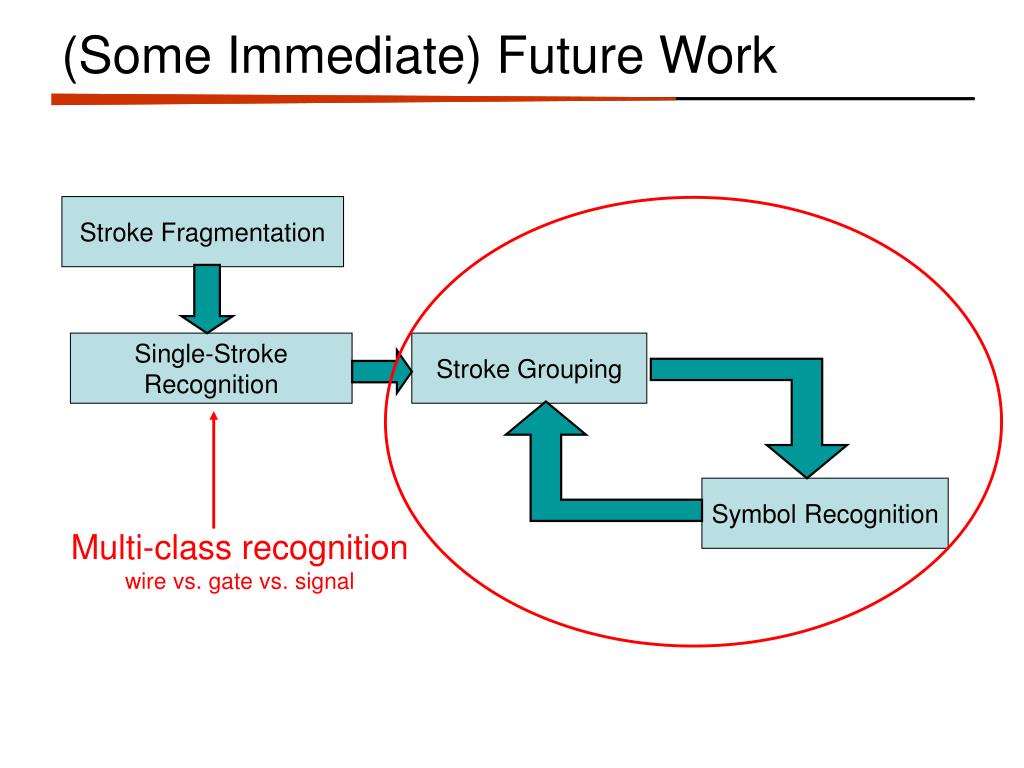 (Some Immediate) Future Work

Stroke Fragmentation

Single-Stroke Recognition

Stroke Grouping

Symbol Recognition

Multi-class recognition
wire vs. gate vs. signal